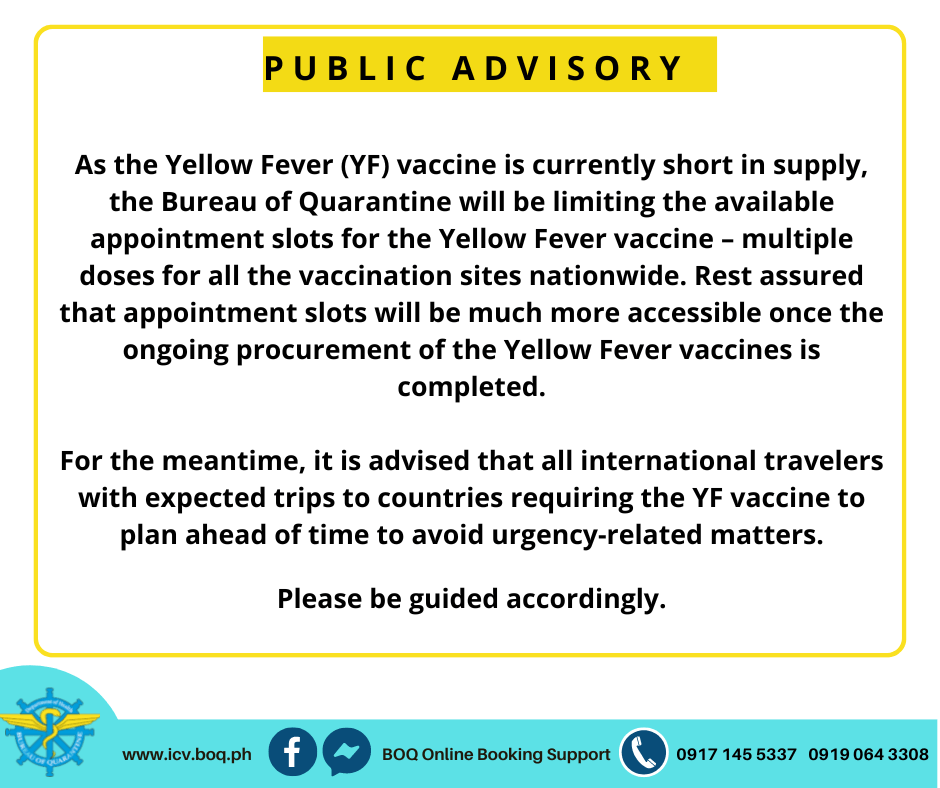 PUBLIC ADVISORY

As the Yellow Fever (YF) vaccine is currently short in supply, the Bureau of Quarantine will be limiting the available appointment slots for the Yellow Fever vaccine – multiple doses for all the vaccination sites nationwide. Rest assured that appointment slots will be much more accessible once the ongoing procurement of the Yellow Fever vaccines is completed.

For the meantime, it is advised that all international travelers with expected trips to countries requiring the YF vaccine to plan ahead of time to avoid urgency-related matters.

Please be guided accordingly.

BUREAU OF QUARANTINE

www.icv.boq.ph BOQ Online Booking Support 0917 145 5337 0919 064 3308